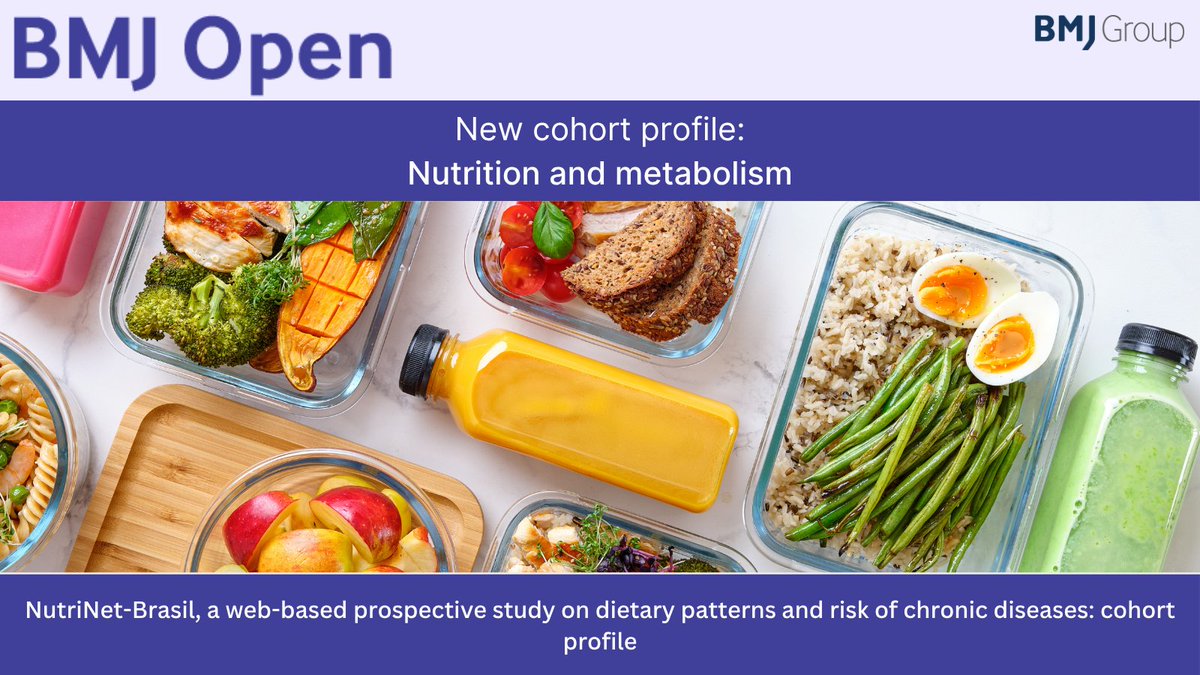 BMJ Open

BMJ Group

New cohort profile:
Nutrition and metabolism

NutriNet-Brasil, a web-based prospective study on dietary patterns and risk of chronic diseases: cohort profile